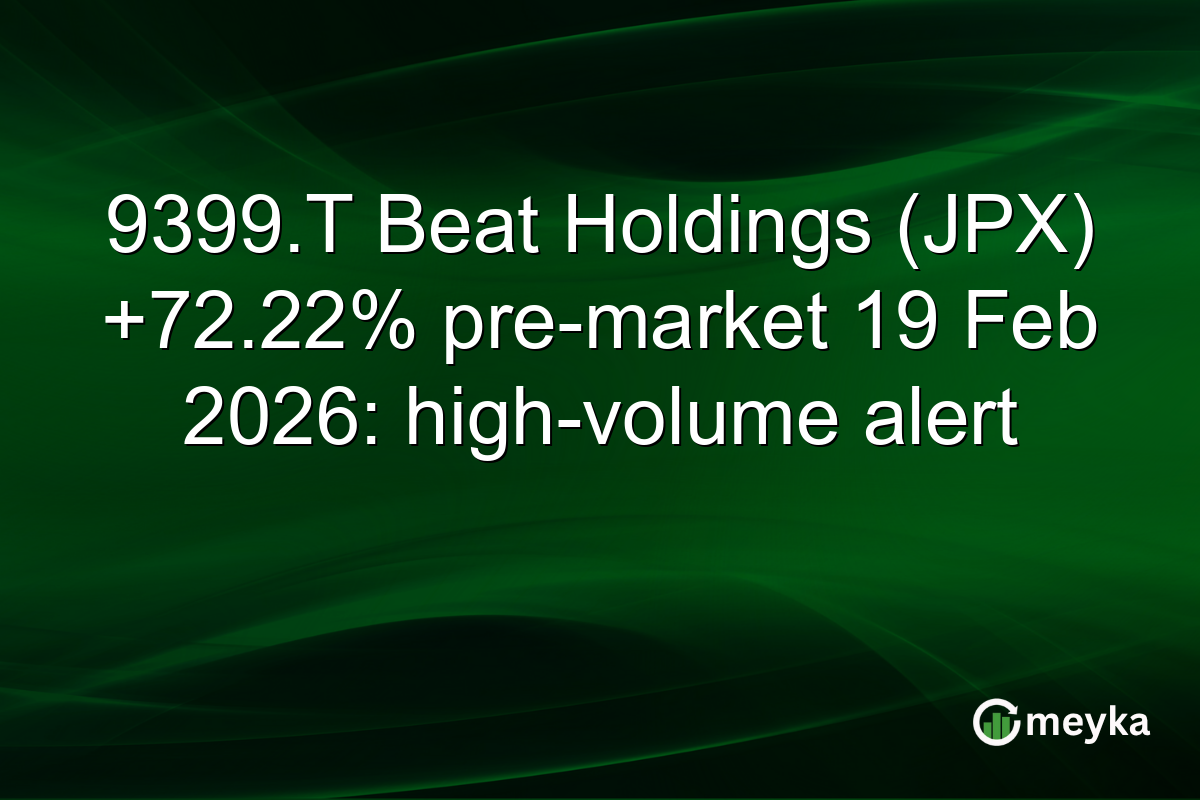 9399.T Beat Holdings (JPX) +72.22% pre-market 19 Feb 2026: high-volume alert

meyka